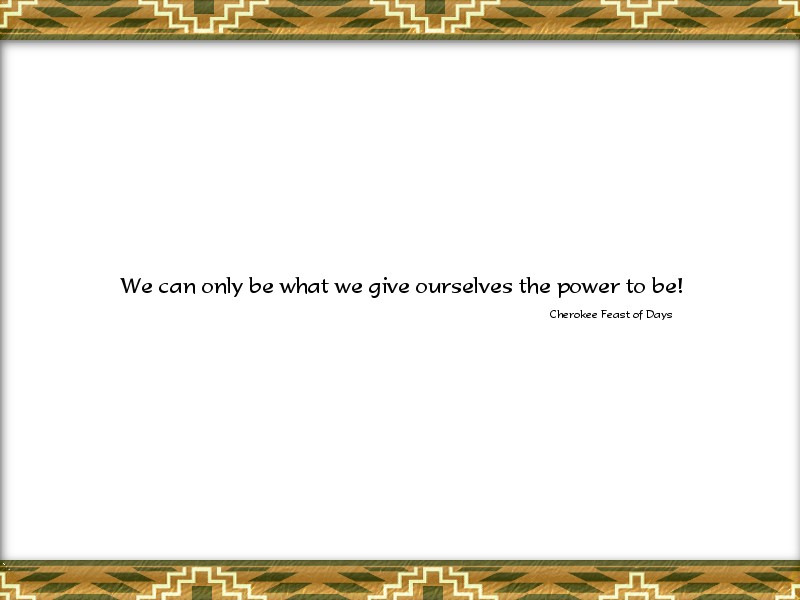 We can only be what we give ourselves the power to be!

Cherokee Feast of Days